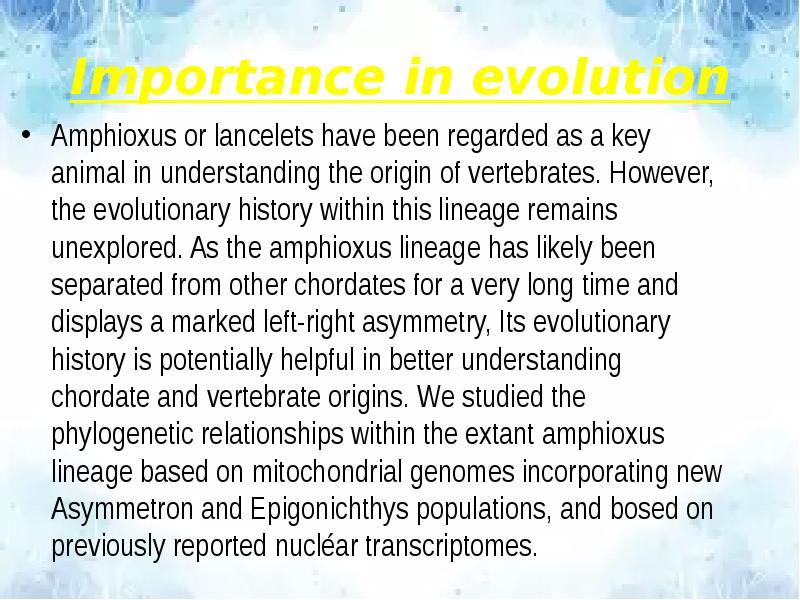 Importance in evolution

• Amphioxus or lancelets have been regarded as a key animal in understanding the origin of vertebrates. However, the evolutionary history within this lineage remains unexplored. As the amphioxus lineage has likely been separated from other chordates for a very long time and displays a marked left-right asymmetry, Its evolutionary history is potentially helpful in better understanding chordate and vertebrate origins. We studied the phylogenetic relationships within the extant amphioxus lineage based on mitochondrial genomes incorporating new Asymmetron and Epigonichthys populations, and bosed on previously reported nucléar transcriptomes.